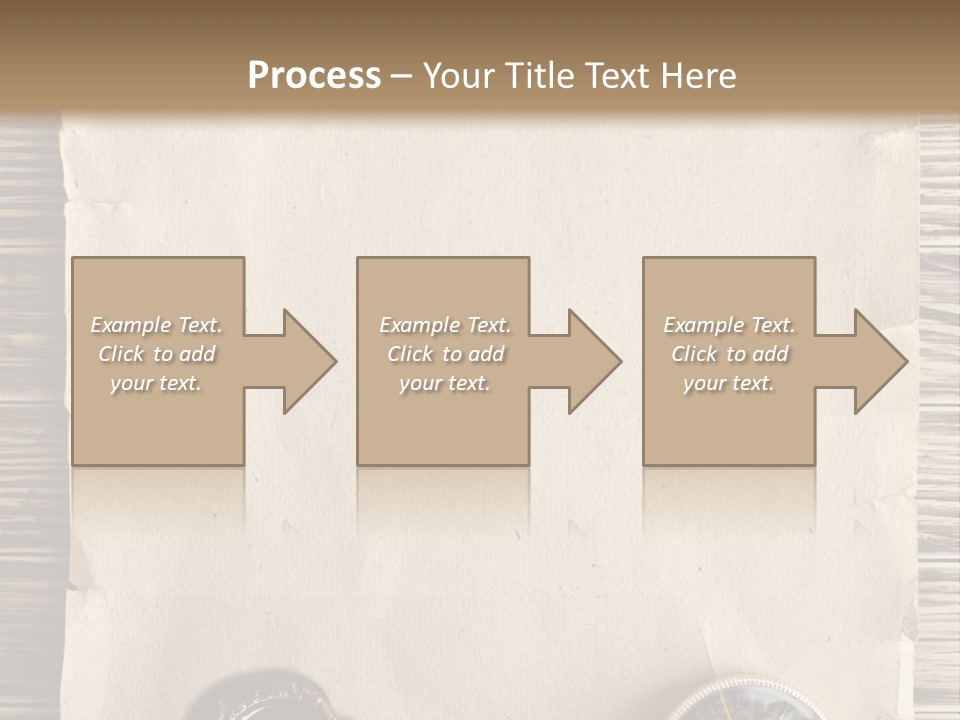 Process – Your Title Text Here

Example Text. Click to add your text.

Example Text. Click to add your text.

Example Text. Click to add your text.